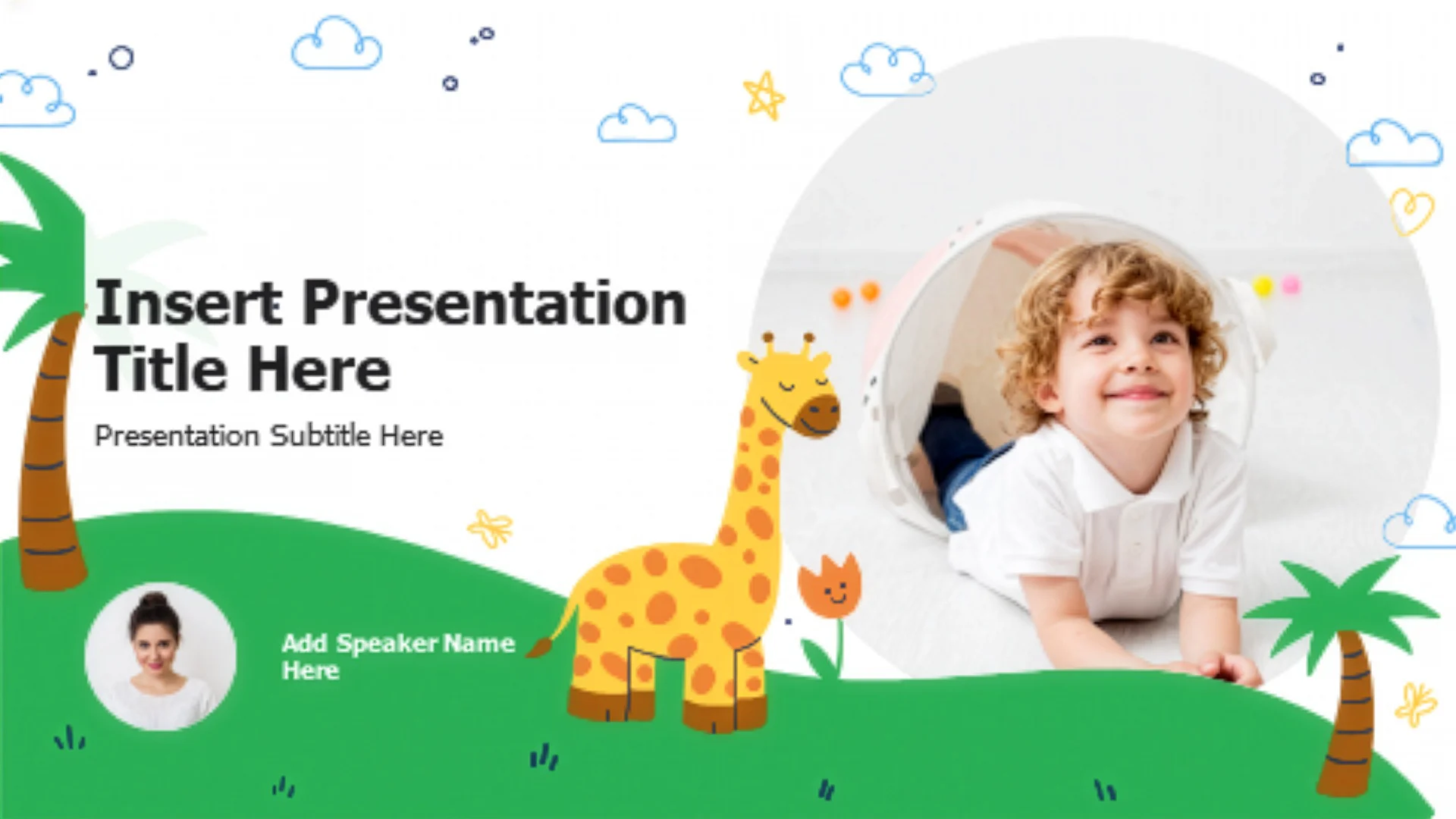 Insert Presentation Title Here

Presentation Subtitle Here

Add Speaker Name Here